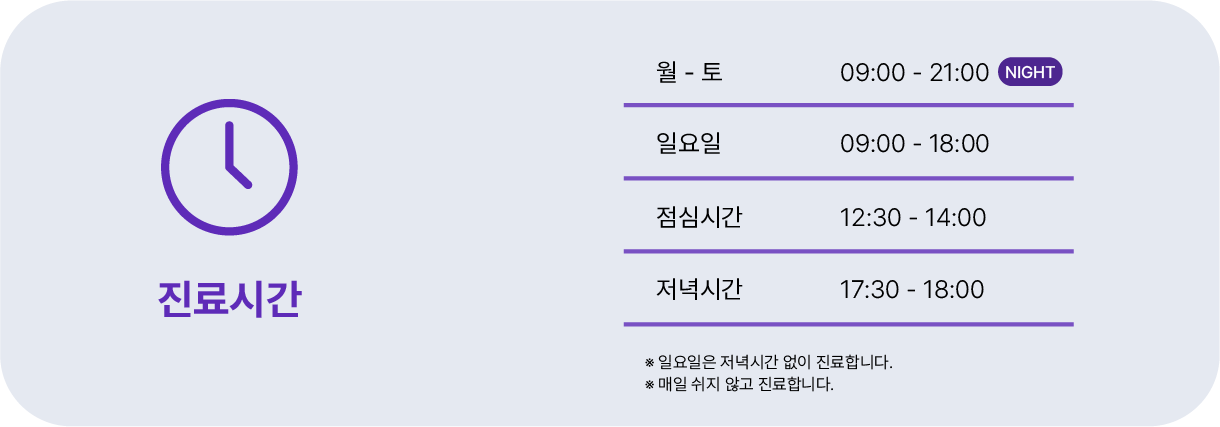 진료시간

| 월 - 토 | 09:00 - 21:00 NIGHT |
|---|---|
| 일요일 | 09:00 - 18:00 |
| 점심시간 | 12:30 - 14:00 |
| 저녁시간 | 17:30 - 18:00 |

※ 일요일은 저녁시간 없이 진료합니다.
※ 매일 쉬지 않고 진료합니다.